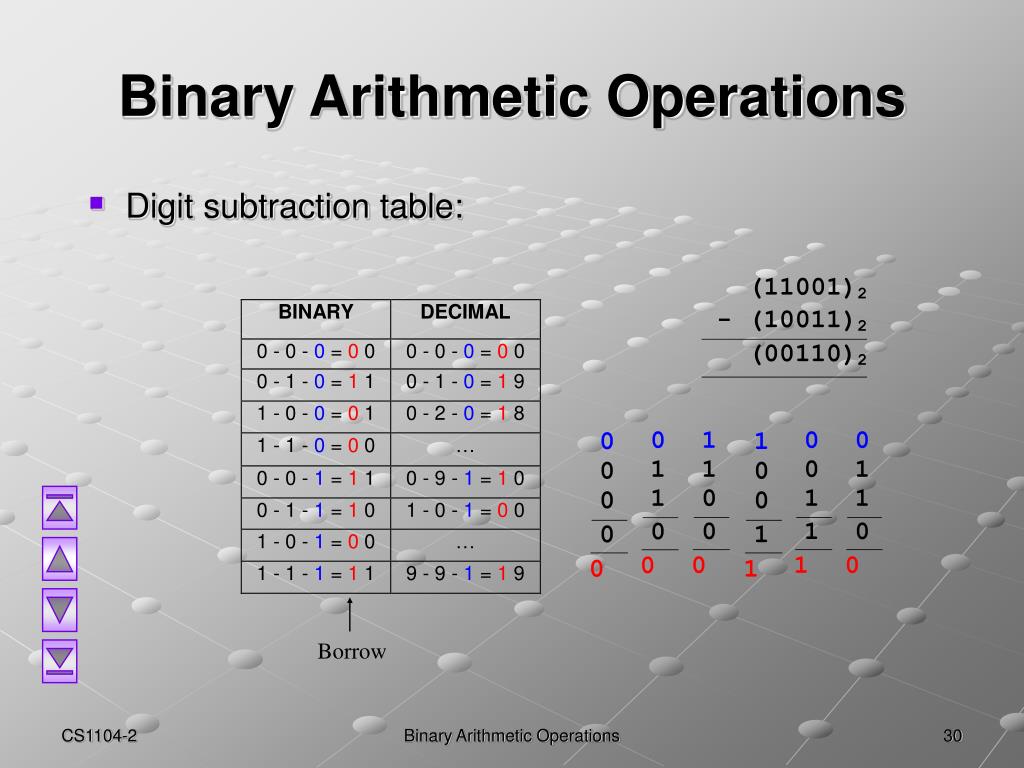 Binary Arithmetic Operations

Digit subtraction table:

| BINARY | DECIMAL |
|---|---|
| 0 - 0 - 0 = 0 0 | 0 - 0 - 0 = 0 0 |
| 0 - 1 - 0 = 1 1 | 0 - 1 - 0 = 1 9 |
| 1 - 0 - 0 = 0 1 | 0 - 2 - 0 = 1 8 |
| 1 - 1 - 0 = 0 0 | … |
| 0 - 0 - 1 = 1 1 | 0 - 9 - 1 = 1 0 |
| 0 - 1 - 1 = 1 0 | 1 - 0 - 1 = 0 0 |
| 1 - 0 - 1 = 0 0 | … |
| 1 - 1 - 1 = 1 1 | 9 - 9 - 1 = 1 9 |

Borrow

$(11001)_2$
$-\ (10011)_2$
$(00110)_2$

0 0 1 1 0 0
0 1 1 0 0 1
0 1 0 0 1 1
0 0 0 1 1 0
0 0 0 1 1 0

CS1104-2
Binary Arithmetic Operations
30